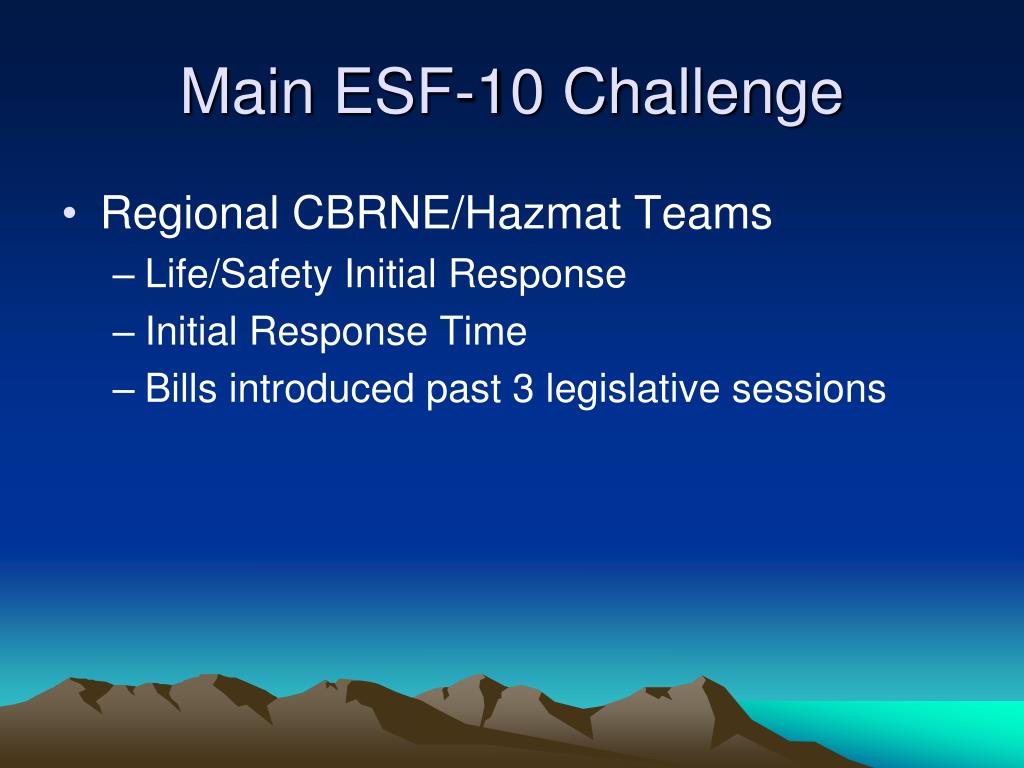 Main ESF-10 Challenge

• Regional CBRNE/Hazmat Teams
– Life/Safety Initial Response
– Initial Response Time
– Bills introduced past 3 legislative sessions